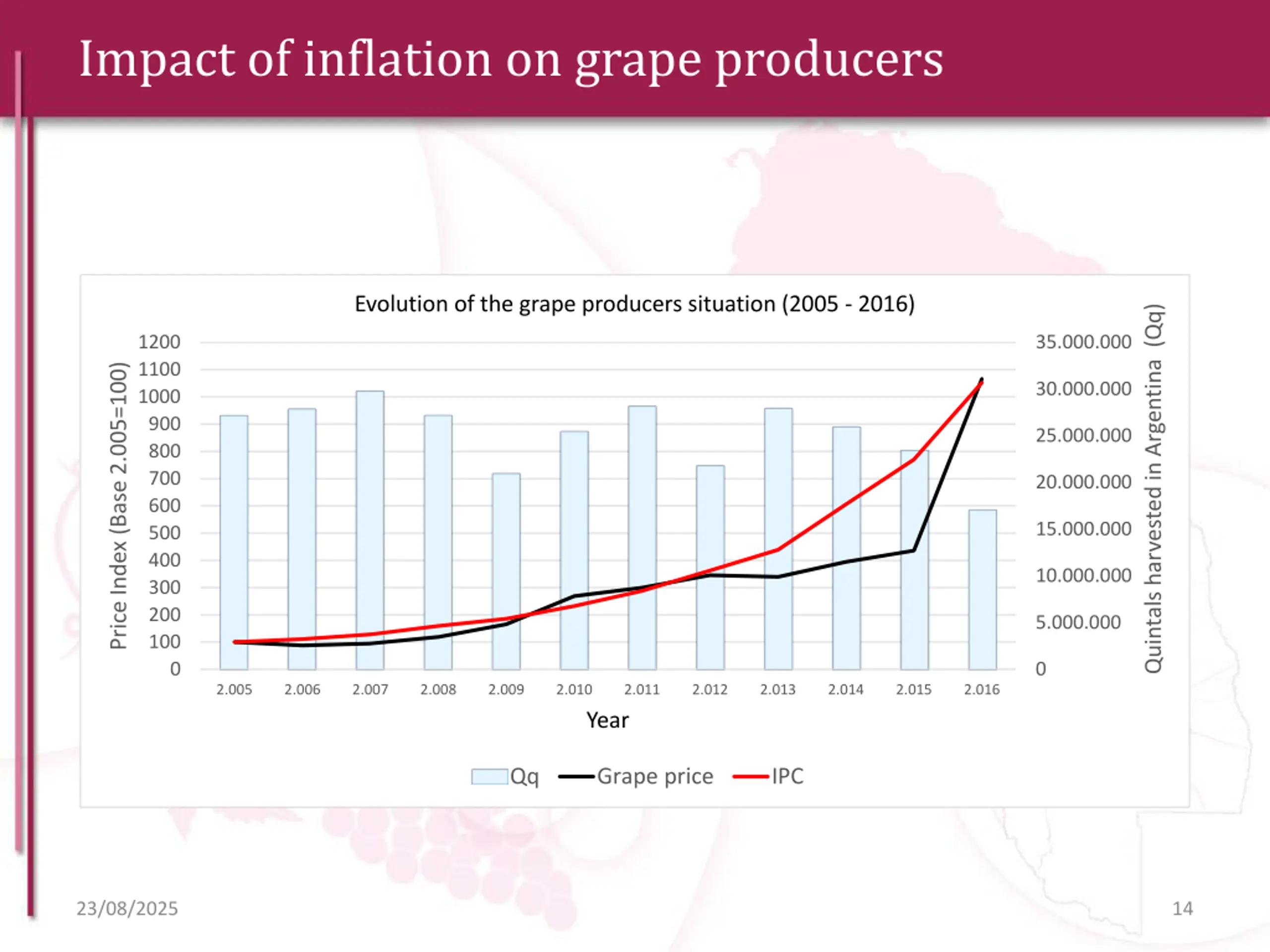 Impact of inflation on grape producers

Evolution of the grape producers situation (2005 - 2016)

Price Index (Base 2.005=100)

1200
1100
1000
900
800
700
600
500
400
300
200
100
0

35.000.000
30.000.000
25.000.000
20.000.000
15.000.000
10.000.000
5.000.000
0

Quintals harvested in Argentina (Qq)

2.005 2.006 2.007 2.008 2.009 2.010 2.011 2.012 2.013 2.014 2.015 2.016

Year

Qq Grape price IPC

23/08/2025

14